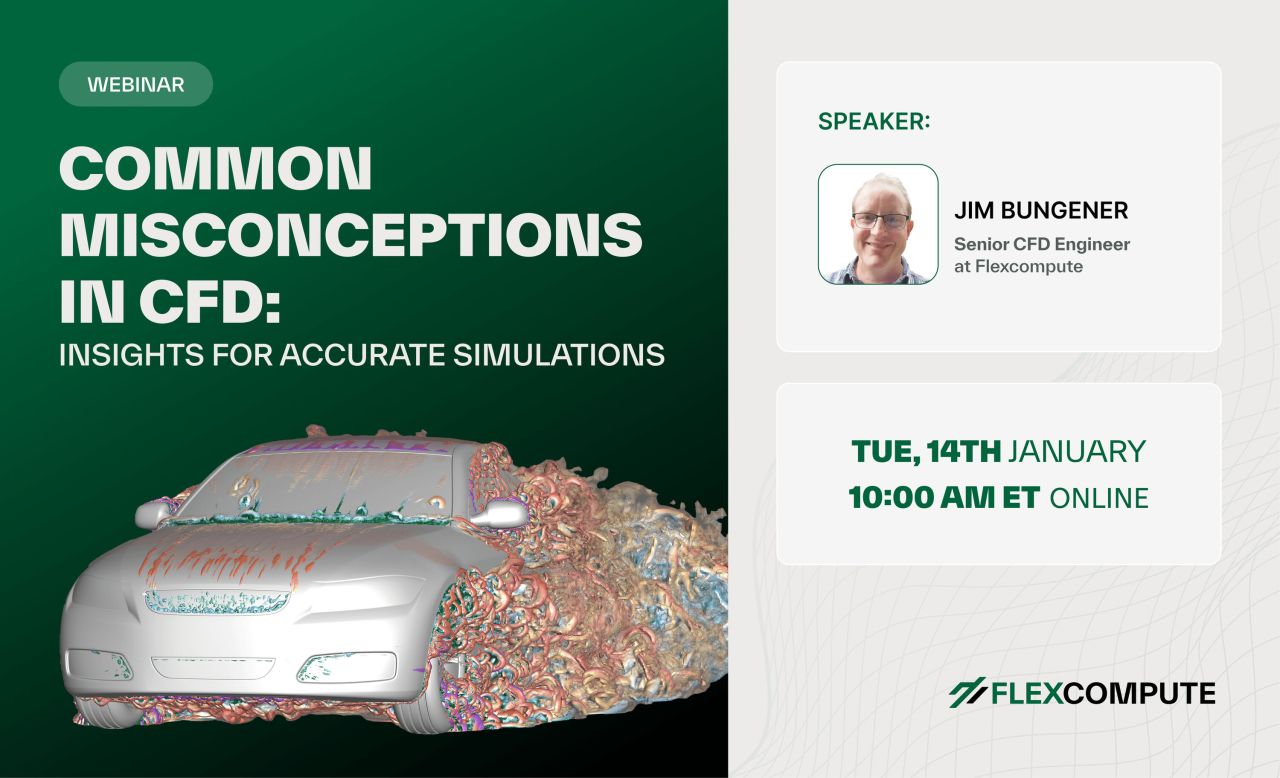 WEBINAR

COMMON MISCONCEPTIONS IN CFD:
INSIGHTS FOR ACCURATE SIMULATIONS

SPEAKER:

JIM BUNGENER
Senior CFD Engineer at Flexcompute

TUE, 14TH JANUARY
10:00 AM ET ONLINE

FLEXCOMPUTE